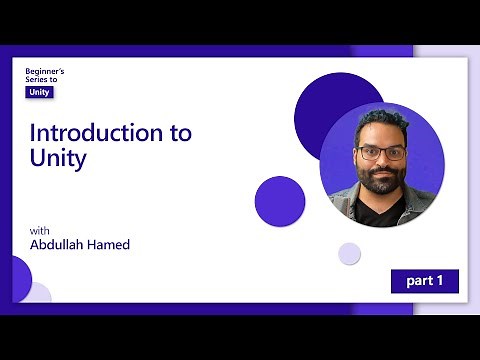 Beginner's Series to
Unity

Introduction to Unity

with
Abdullah Hamed

part 1